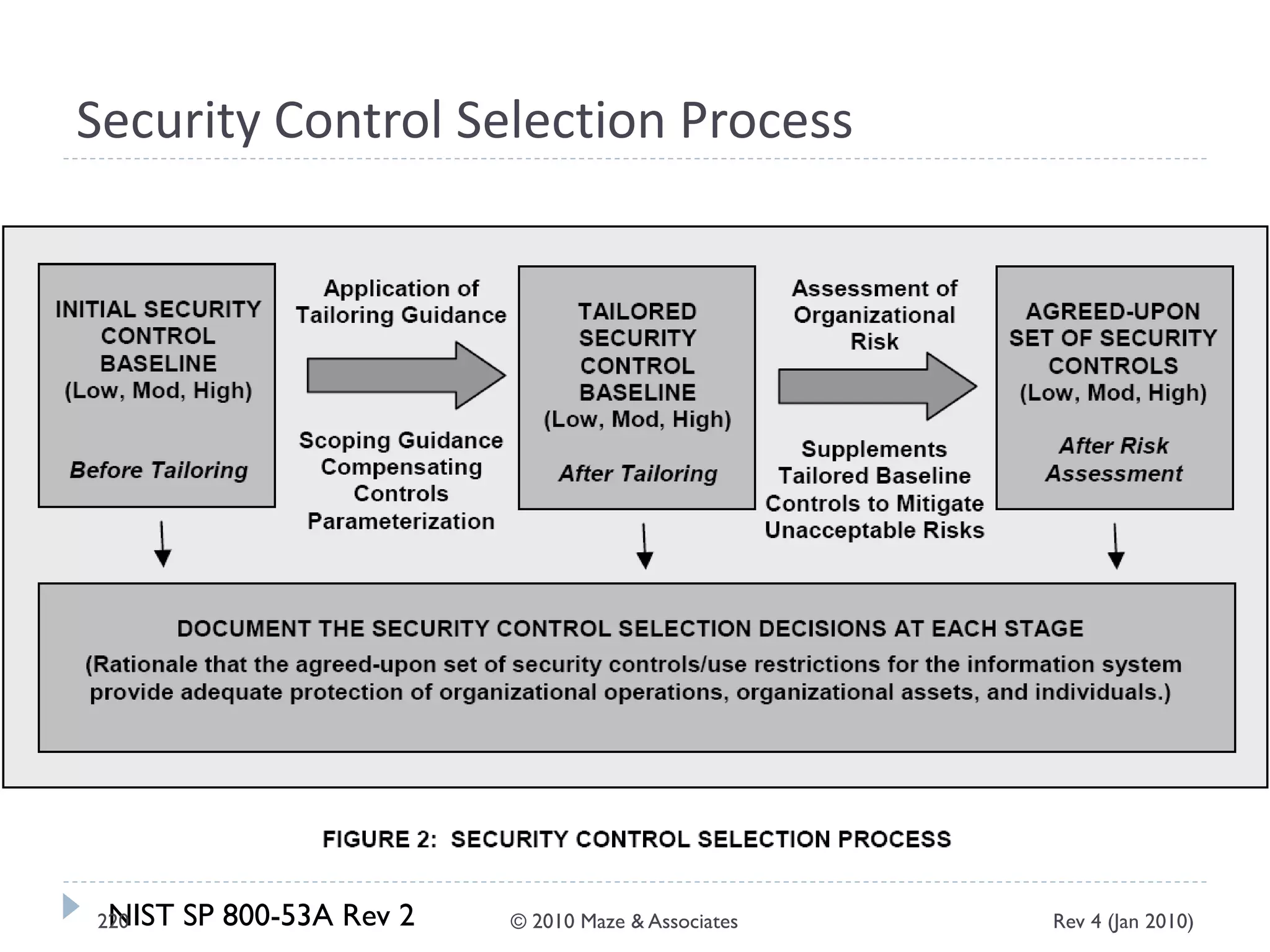 Security Control Selection Process

INITIAL SECURITY CONTROL BASELINE (Low, Mod, High)

Before Tailoring

Application of Tailoring Guidance

Scoping Guidance Compensating Controls Parameterization

TAILORED SECURITY CONTROL BASELINE (Low, Mod, High)

After Tailoring

Assessment of Organizational Risk

Supplements Tailored Baseline Controls to Mitigate Unacceptable Risks

AGREED-UPON SET OF SECURITY CONTROLS (Low, Mod, High)

After Risk Assessment

DOCUMENT THE SECURITY CONTROL SELECTION DECISIONS AT EACH STAGE

(Rationale that the agreed-upon set of security controls/use restrictions for the information system provide adequate protection of organizational operations, organizational assets, and individuals.)

FIGURE 2: SECURITY CONTROL SELECTION PROCESS

220 NIST SP 800-53A Rev 2

© 2010 Maze & Associates

Rev 4 (Jan 2010)